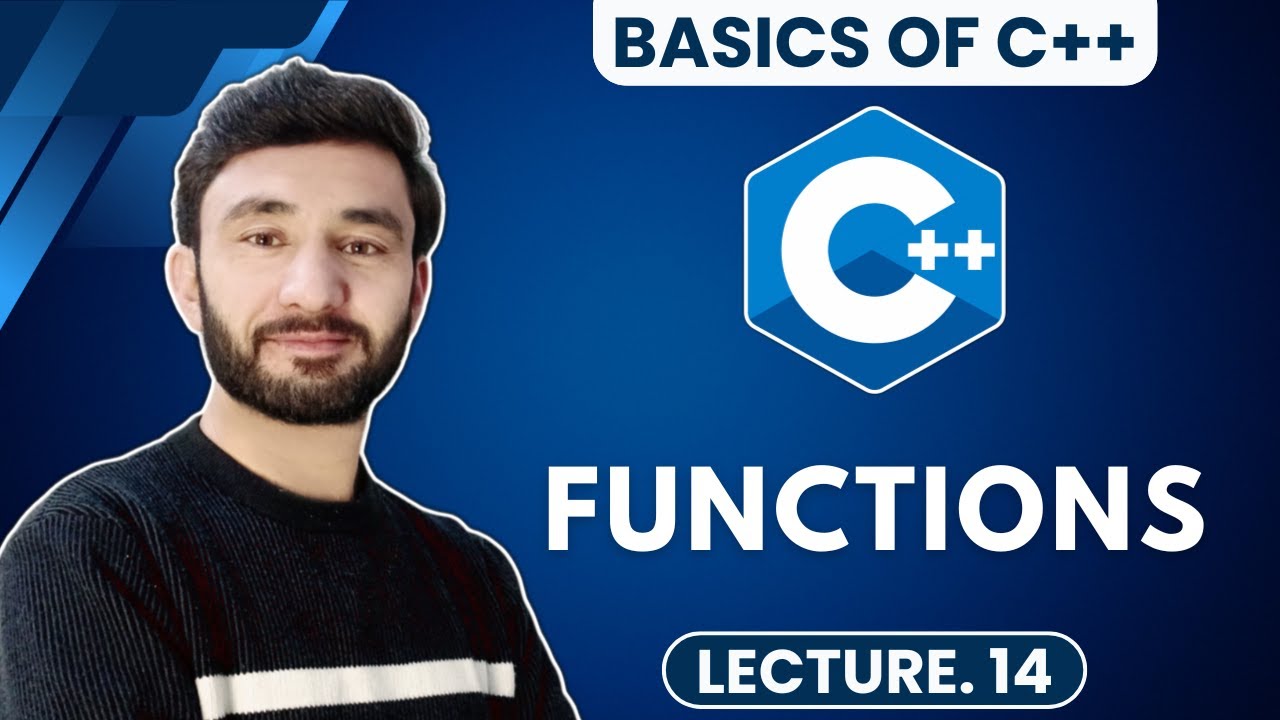 BASICS OF C++

C++

FUNCTIONS

LECTURE. 14